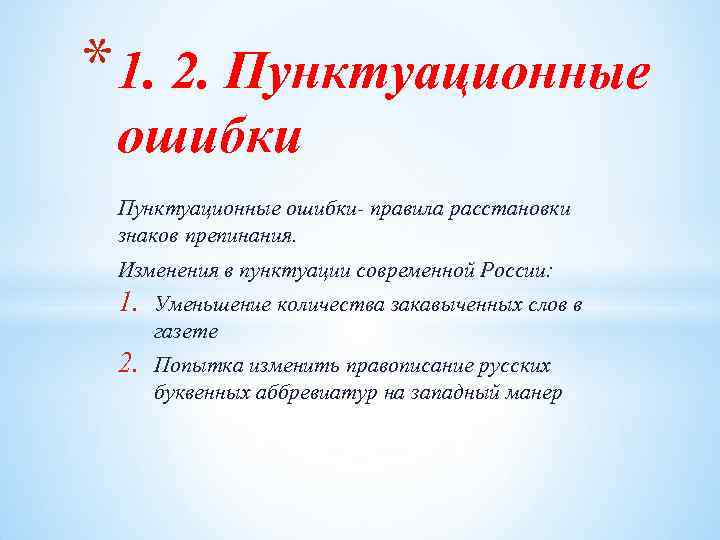 * 1. 2. Пунктуационные ошибки

Пунктуационные ошибки- правила расстановки знаков препинания.

Изменения в пунктуации современной России:

1. Уменьшение количества закавыченных слов в газете
2. Попытка изменить правописание русских буквенных аббревиатур на западный манер